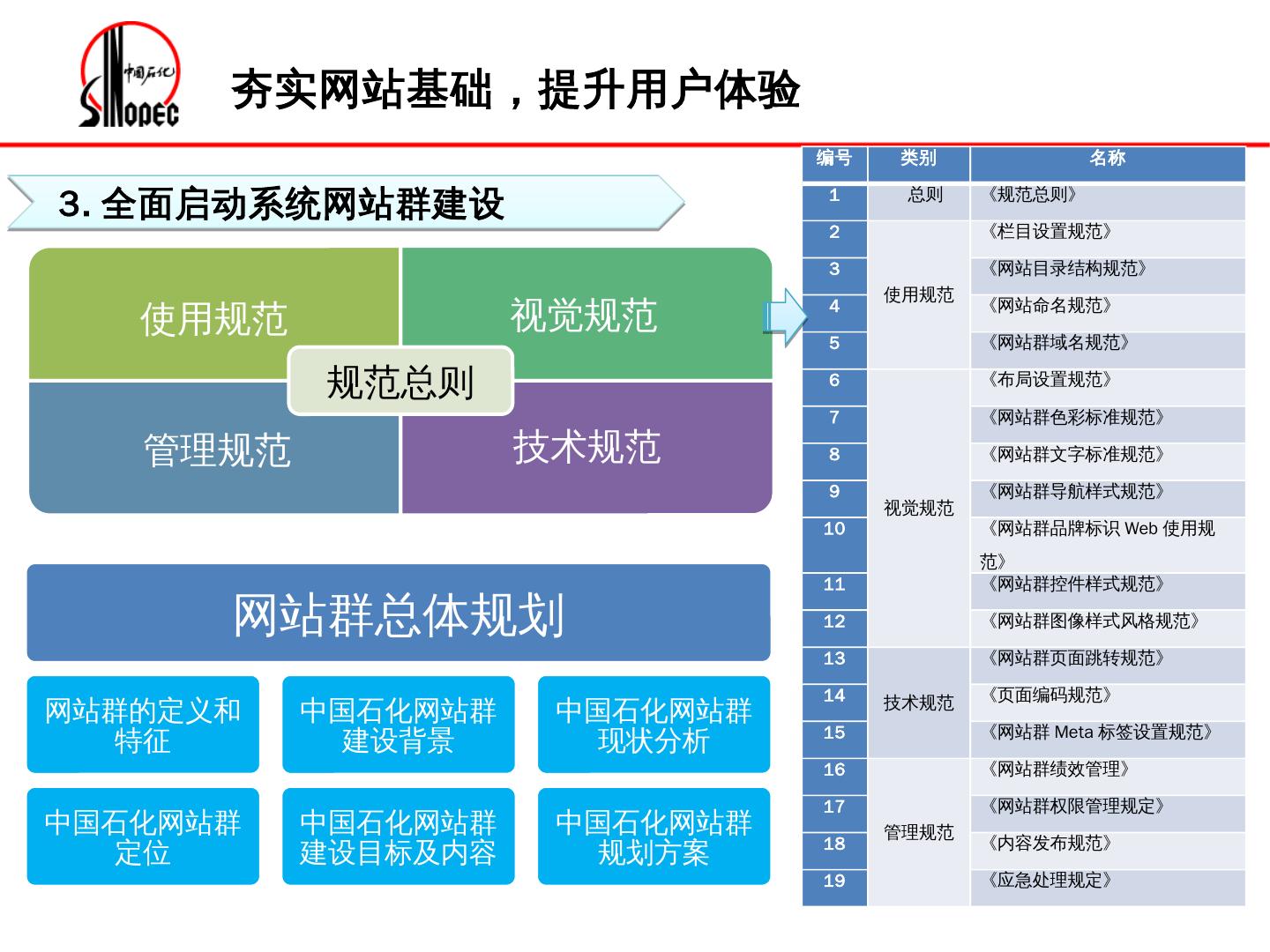 中国石化
SINOPEC

夯实网站基础，提升用户体验

3. 全面启动系统网站群建设

使用规范

视觉规范

规范总则

管理规范

技术规范

网站群总体规划

网站群的定义和特征

中国石化网站群建设背景

中国石化网站群现状分析

中国石化网站群定位

中国石化网站群建设目标及内容

中国石化网站群规划方案

| 编号 | 类别 | 名称 |
|---|---|---|
| 1 | 总则 | 《规范总则》 |
| 2 | 使用规范 | 《栏目设置规范》 |
| 3 | 使用规范 | 《网站目录结构规范》 |
| 4 | 使用规范 | 《网站命名规范》 |
| 5 | 使用规范 | 《网站群域名规范》 |
| 6 | 视觉规范 | 《布局设置规范》 |
| 7 | 视觉规范 | 《网站群色彩标准规范》 |
| 8 | 视觉规范 | 《网站群文字标准规范》 |
| 9 | 视觉规范 | 《网站群导航样式规范》 |
| 10 | 视觉规范 | 《网站群品牌标识 Web 使用规范》 |
| 11 | 视觉规范 | 《网站群控件样式规范》 |
| 12 | 视觉规范 | 《网站群图像样式风格规范》 |
| 13 | 技术规范 | 《网站群页面跳转规范》 |
| 14 | 技术规范 | 《页面编码规范》 |
| 15 | 技术规范 | 《网站群 Meta 标签设置规范》 |
| 16 | 管理规范 | 《网站群绩效管理》 |
| 17 | 管理规范 | 《网站群权限管理规定》 |
| 18 | 管理规范 | 《内容发布规范》 |
| 19 | 管理规范 | 《应急处理规定》 |